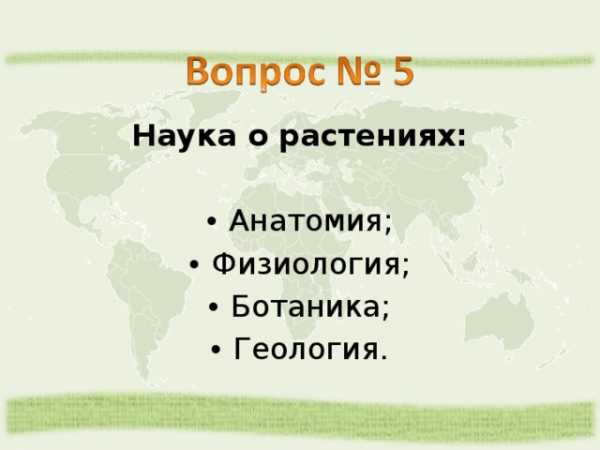 Вопрос № 5

Наука о растениях:

• Анатомия;
• Физиология;
• Ботаника;
• Геология.